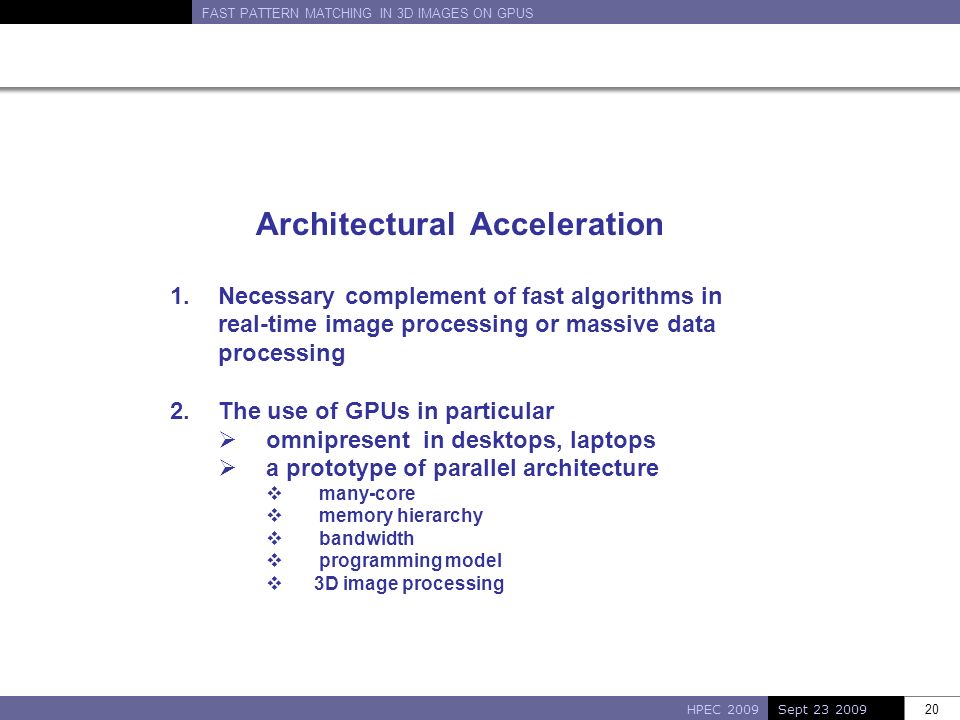 FAST PATTERN MATCHING IN 3D IMAGES ON GPUS

Architectural Acceleration

1. Necessary complement of fast algorithms in real-time image processing or massive data processing

2. The use of GPUs in particular
➢ omnipresent in desktops, laptops
➢ a prototype of parallel architecture
❖ many-core
❖ memory hierarchy
❖ bandwidth
❖ programming model
❖ 3D image processing

HPEC 2009 Sept 23 2009 20